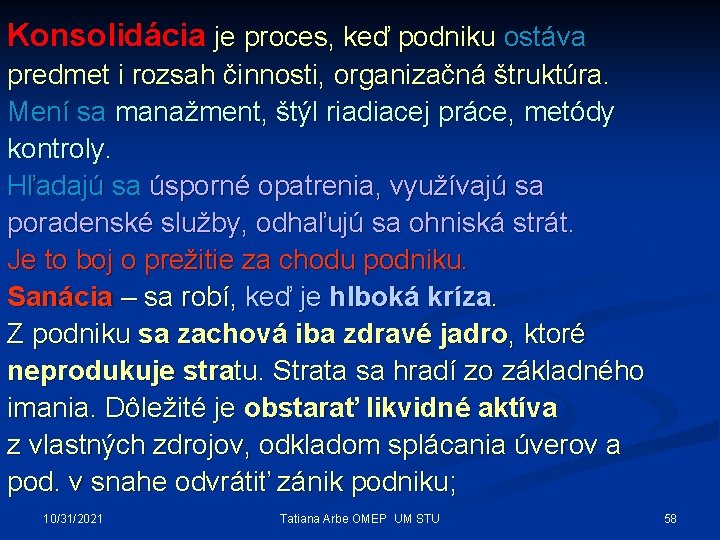 Konsolidácia je proces, keď podniku ostáva predmet i rozsah činnosti, organizačná štruktúra. Mení sa manažment, štýl riadiacej práce, metódy kontroly.
Hľadajú sa úsporné opatrenia, využívajú sa poradenské služby, odhaľujú sa ohniská strát.
Je to boj o prežitie za chodu podniku.
Sanácia – sa robí, keď je hlboká kríza.
Z podniku sa zachová iba zdravé jadro, ktoré neprodukuje stratu. Strata sa hradí zo základného imania. Dôležité je obstarať likvidné aktíva z vlastných zdrojov, odkladom splácania úverov a pod. v snahe odvrátiť zánik podniku;

10/31/2021 Tatiana Arbe OMEP UM STU 58